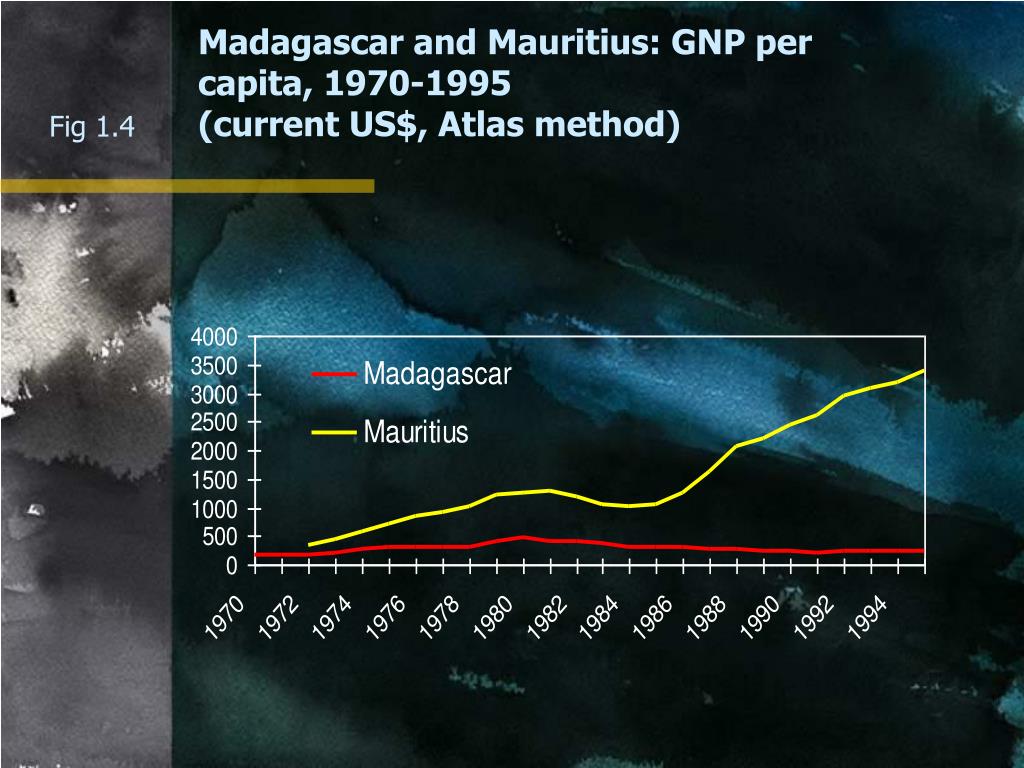 Fig 1.4

Madagascar and Mauritius: GNP per capita, 1970-1995 (current US$, Atlas method)

4000
3500
3000
2500
2000
1500
1000
500
0

Madagascar
Mauritius

1970
1972
1974
1976
1978
1980
1982
1984
1986
1988
1990
1992
1994